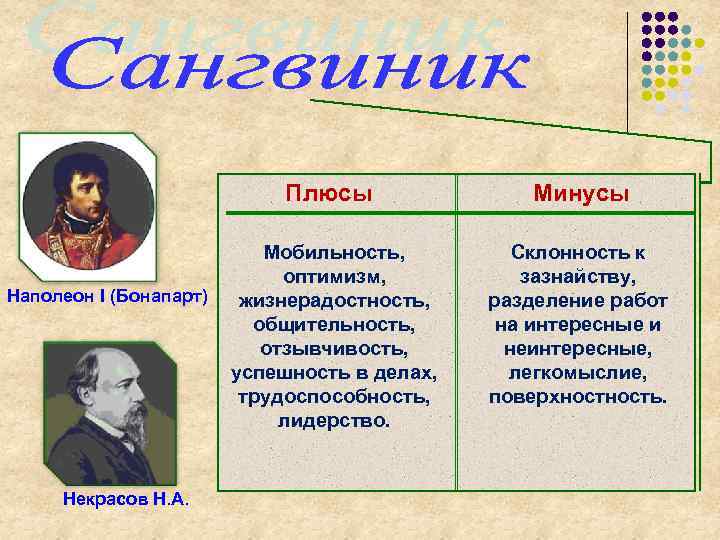 Сангвиник

Наполеон I (Бонапарт)

Некрасов Н.А.

| Плюсы | Минусы |
|---|---|
| Мобильность, оптимизм, жизнерадостность, общительность, отзывчивость, успешность в делах, трудоспособность, лидерство. | Склонность к зазнайству, разделение работ на интересные и неинтересные, легкомыслие, поверхностность. |